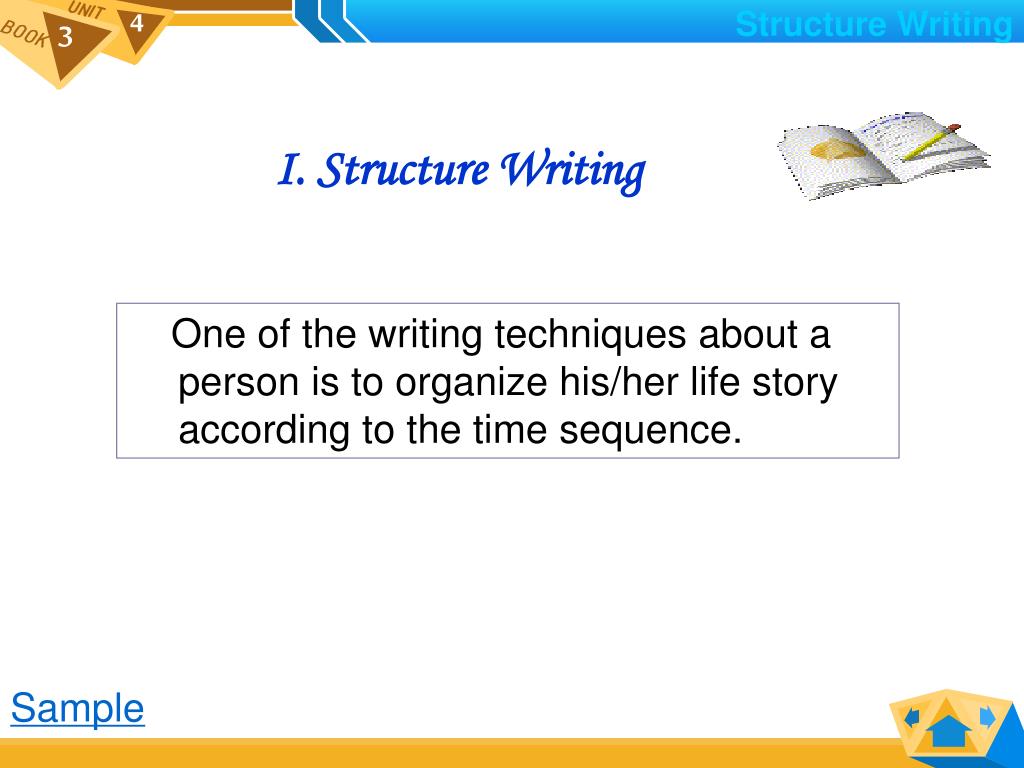 BOOK 3
UNIT 4

Structure Writing

I. Structure Writing

One of the writing techniques about a person is to organize his/her life story according to the time sequence.

Sample